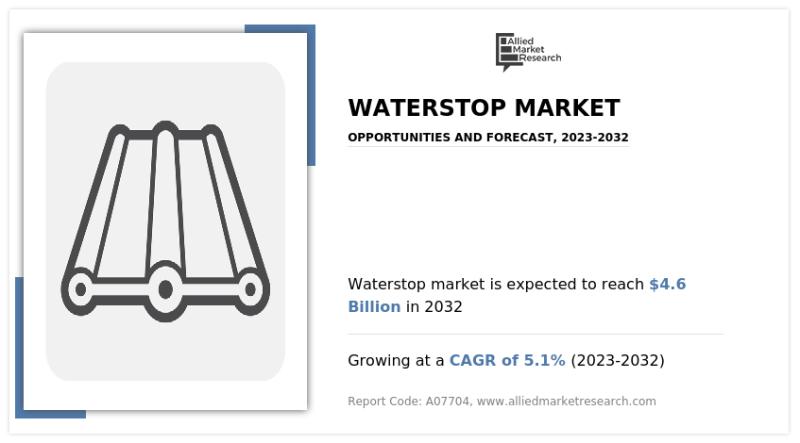 Allied Market Research

WATERSTOP MARKET

OPPORTUNITIES AND FORECAST, 2023-2032

Waterstop market is expected to reach $4.6 Billion in 2032

Growing at a CAGR of 5.1% (2023-2032)

Report Code: A07704, www.alliedmarketresearch.com